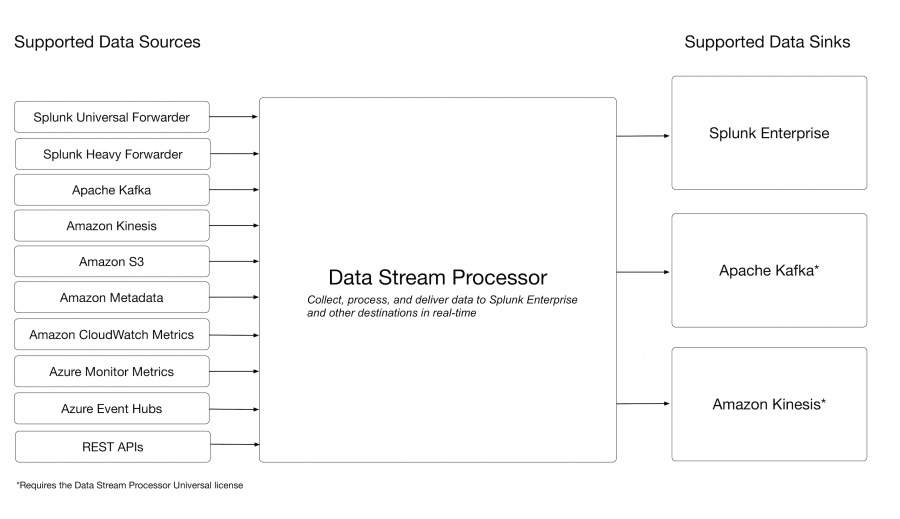 Supported Data Sources

Splunk Universal Forwarder

Splunk Heavy Forwarder

Apache Kafka

Amazon Kinesis

Amazon S3

Amazon Metadata

Amazon CloudWatch Metrics

Azure Monitor Metrics

Azure Event Hubs

REST APIs

Data Stream Processor

Collect, process, and deliver data to Splunk Enterprise and other destinations in real-time

Supported Data Sinks

Splunk Enterprise

Apache Kafka*

Amazon Kinesis*

*Requires the Data Stream Processor Universal license